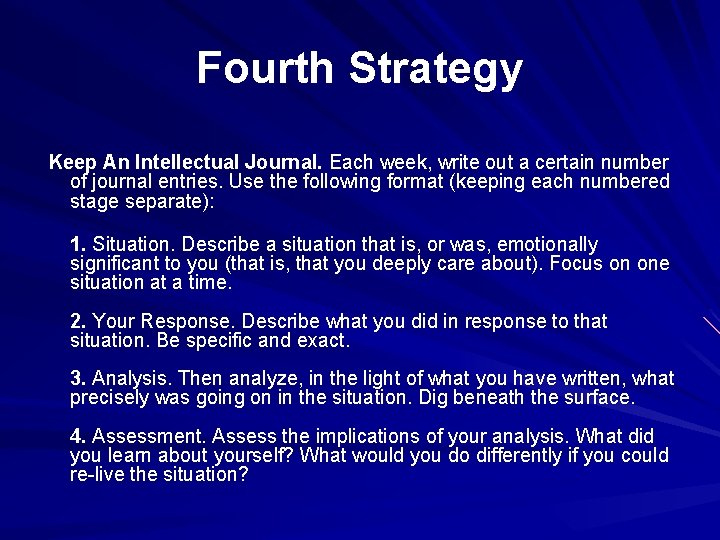 Fourth Strategy

Keep An Intellectual Journal. Each week, write out a certain number of journal entries. Use the following format (keeping each numbered stage separate):

1. Situation. Describe a situation that is, or was, emotionally significant to you (that is, that you deeply care about). Focus on one situation at a time.

2. Your Response. Describe what you did in response to that situation. Be specific and exact.

3. Analysis. Then analyze, in the light of what you have written, what precisely was going on in the situation. Dig beneath the surface.

4. Assessment. Assess the implications of your analysis. What did you learn about yourself? What would you do differently if you could re-live the situation?